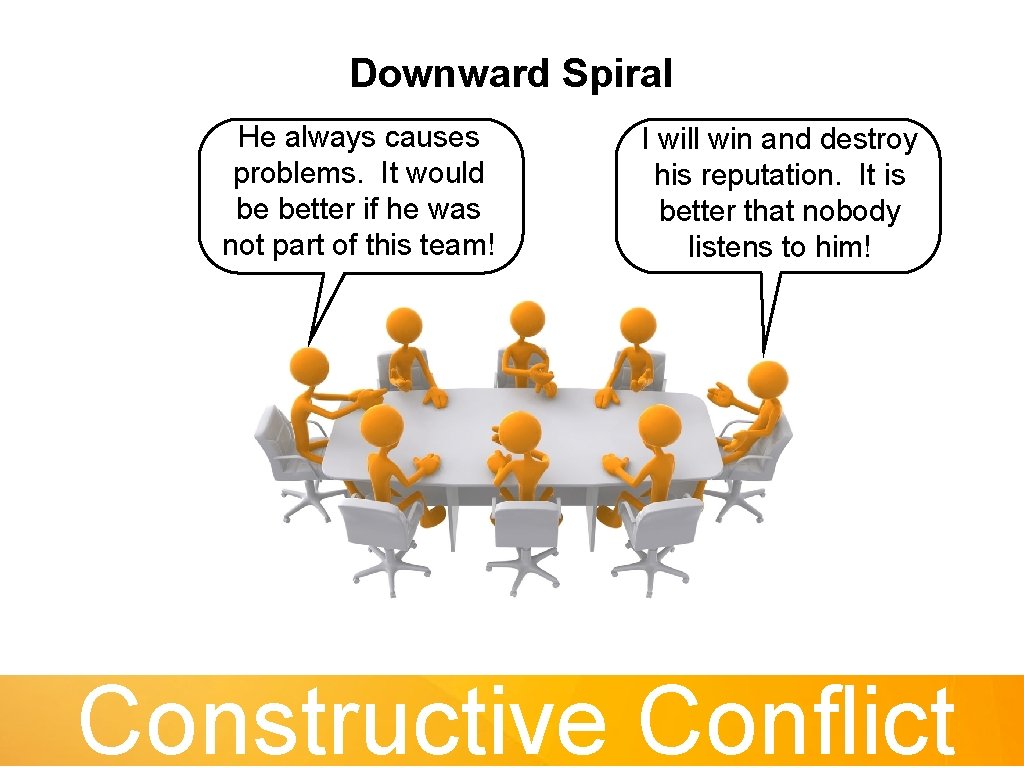 Downward Spiral

He always causes problems. It would be better if he was not part of this team!

I will win and destroy his reputation. It is better that nobody listens to him!

Constructive Conflict